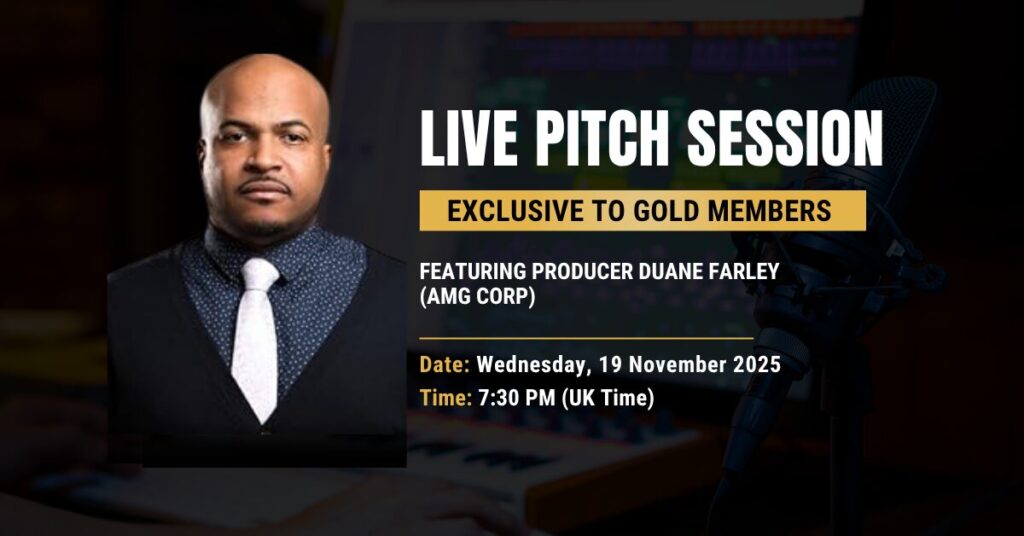 LIVE PITCH SESSION

EXCLUSIVE TO GOLD MEMBERS

FEATURING PRODUCER DUANE FARLEY (AMG CORP)

Date: Wednesday, 19 November 2025
Time: 7:30 PM (UK Time)